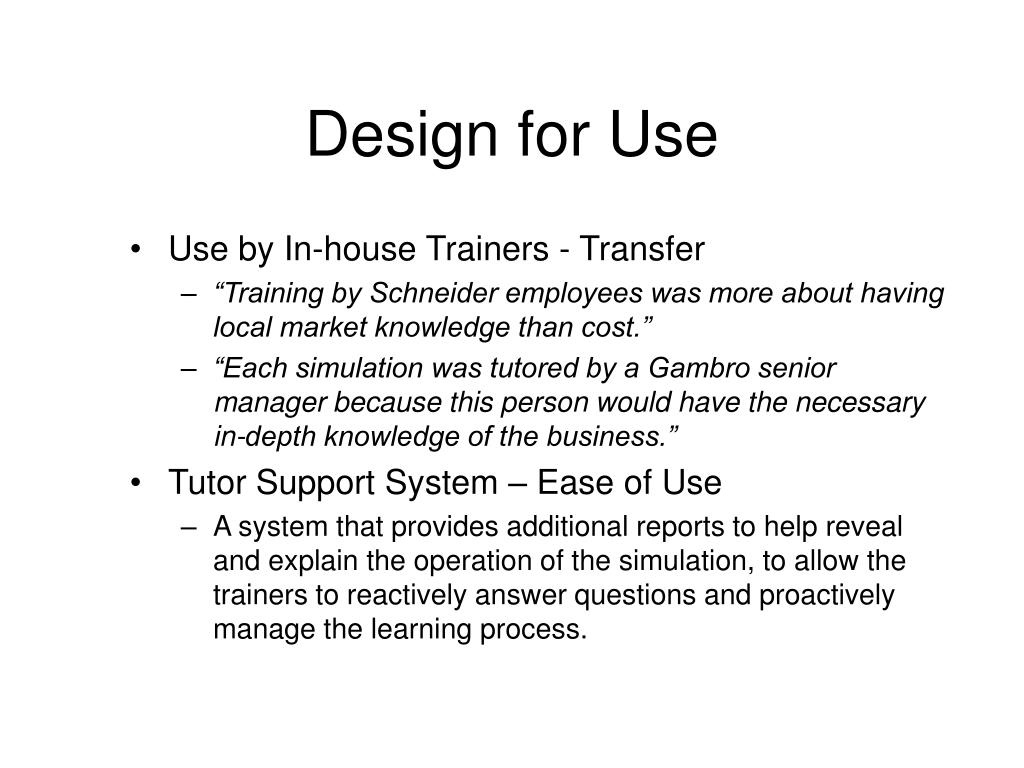 Design for Use

• Use by In-house Trainers - Transfer
– “Training by Schneider employees was more about having local market knowledge than cost.”
– “Each simulation was tutored by a Gambro senior manager because this person would have the necessary in-depth knowledge of the business.”

• Tutor Support System – Ease of Use
– A system that provides additional reports to help reveal and explain the operation of the simulation, to allow the trainers to reactively answer questions and proactively manage the learning process.